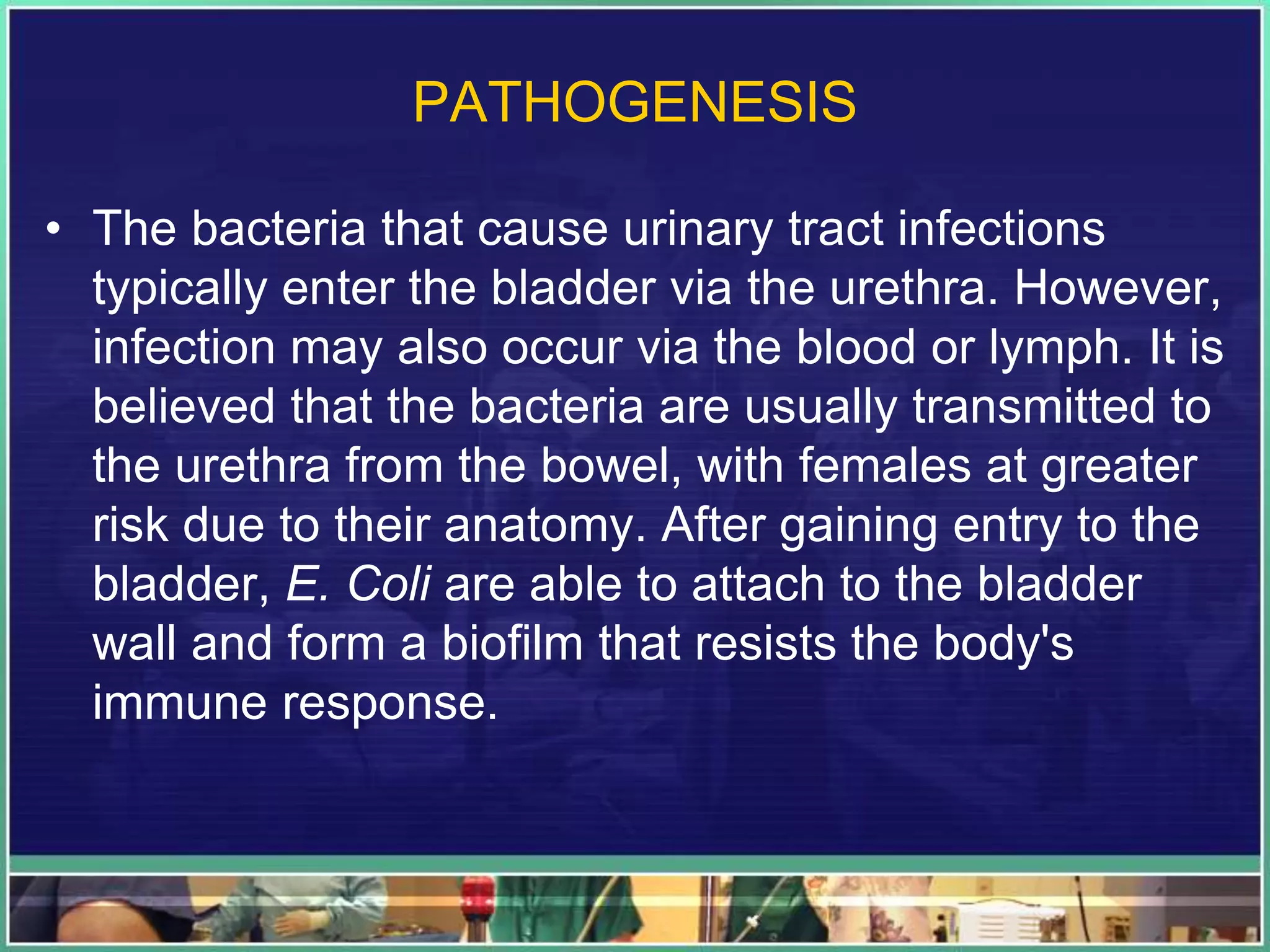 PATHOGENESIS

• The bacteria that cause urinary tract infections typically enter the bladder via the urethra. However, infection may also occur via the blood or lymph. It is believed that the bacteria are usually transmitted to the urethra from the bowel, with females at greater risk due to their anatomy. After gaining entry to the bladder, E. Coli are able to attach to the bladder wall and form a biofilm that resists the body's immune response.